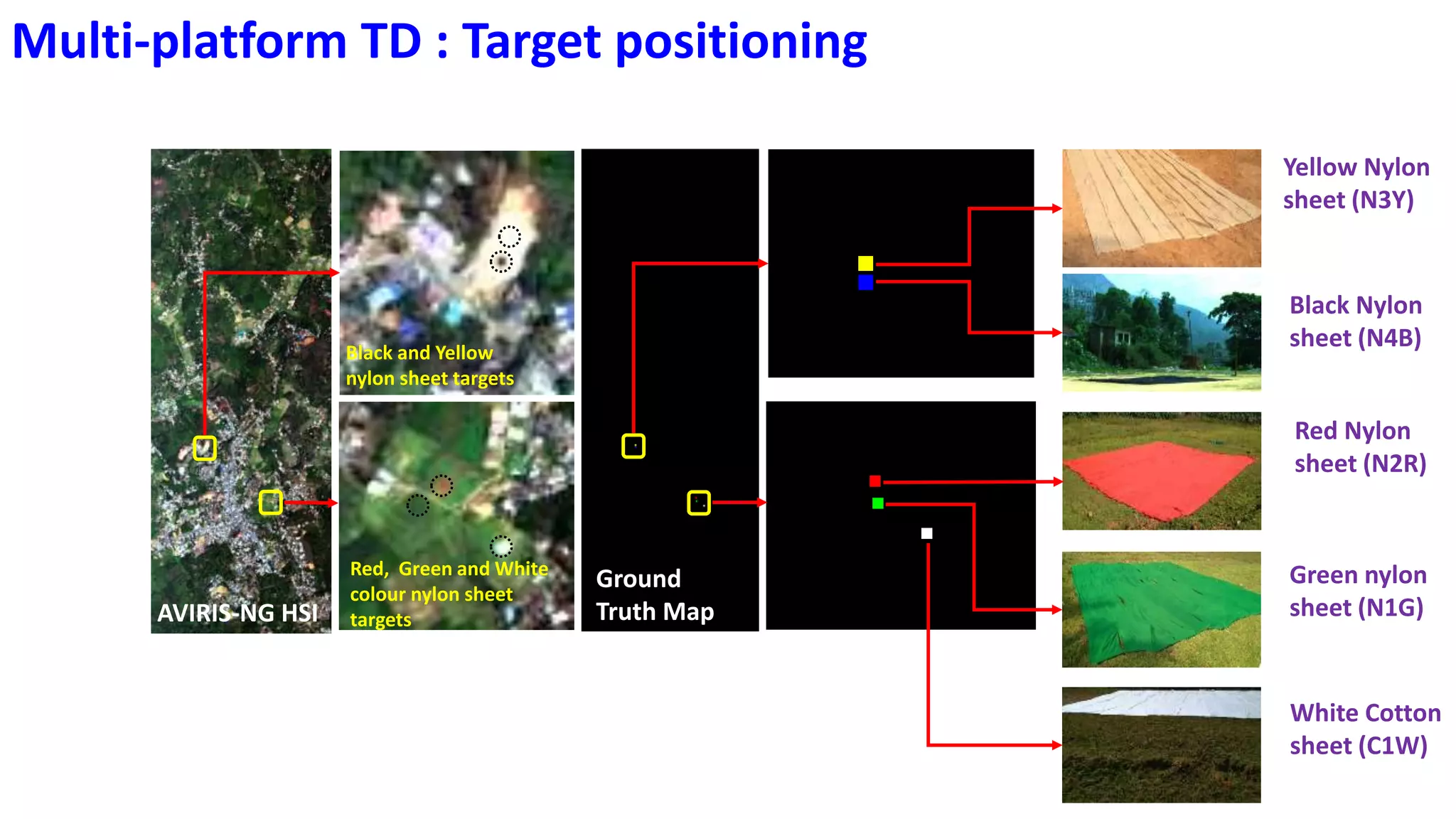 Multi-platform TD : Target positioning

AVIRIS-NG HSI

Black and Yellow nylon sheet targets

Red, Green and White colour nylon sheet targets

Ground Truth Map

Yellow Nylon sheet (N3Y)

Black Nylon sheet (N4B)

Red Nylon sheet (N2R)

Green nylon sheet (N1G)

White Cotton sheet (C1W)